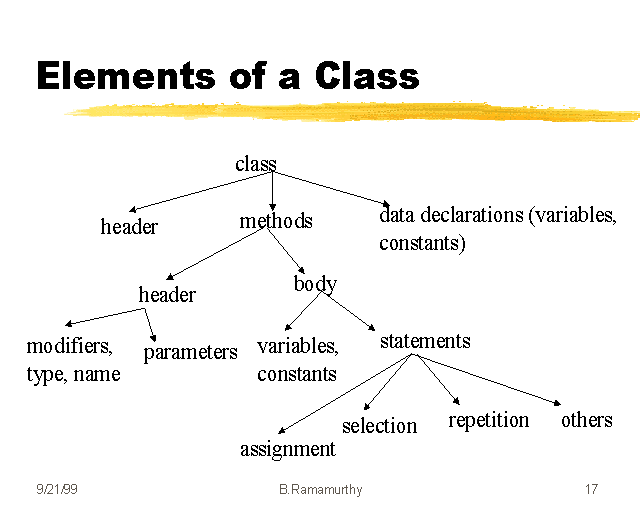 Elements of a Class

class

header

methods

data declarations (variables, constants)

header

body

modifiers, type, name

parameters

variables, constants

statements

assignment

selection

repetition

others

9/21/99

B.Ramamurthy

17